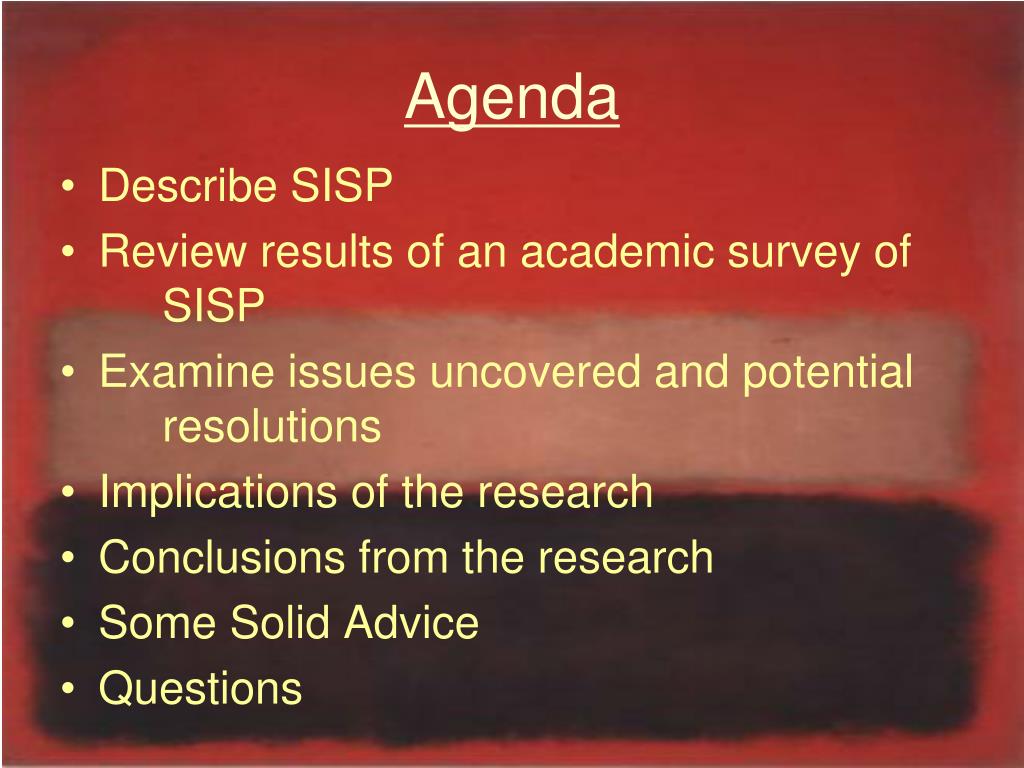 Agenda

• Describe SISP
• Review results of an academic survey of SISP
• Examine issues uncovered and potential resolutions
• Implications of the research
• Conclusions from the research
• Some Solid Advice
• Questions